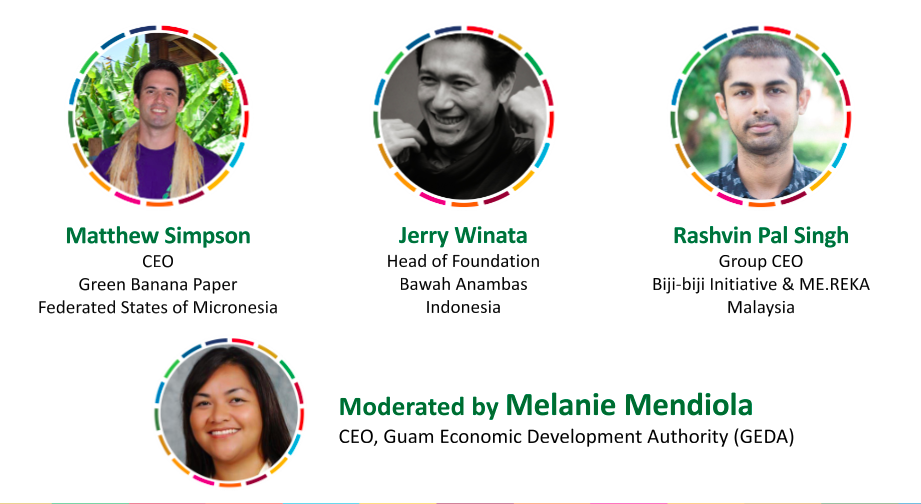 Matthew Simpson
CEO
Green Banana Paper
Federated States of Micronesia

Jerry Winata
Head of Foundation
Bawah Anambas
Indonesia

Rashvin Pal Singh
Group CEO
Biji-biji Initiative & ME.REKA
Malaysia

Moderated by Melanie Mendiola
CEO, Guam Economic Development Authority (GEDA)